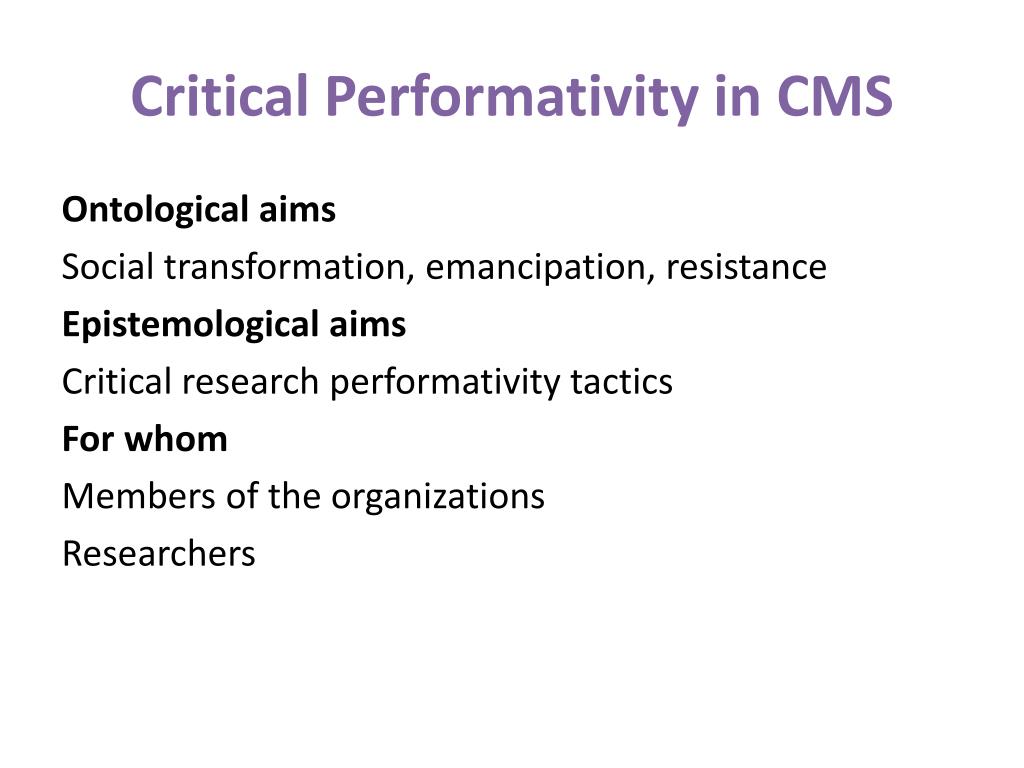 Critical Performativity in CMS

Ontological aims

Social transformation, emancipation, resistance

Epistemological aims

Critical research performativity tactics

For whom

Members of the organizations

Researchers